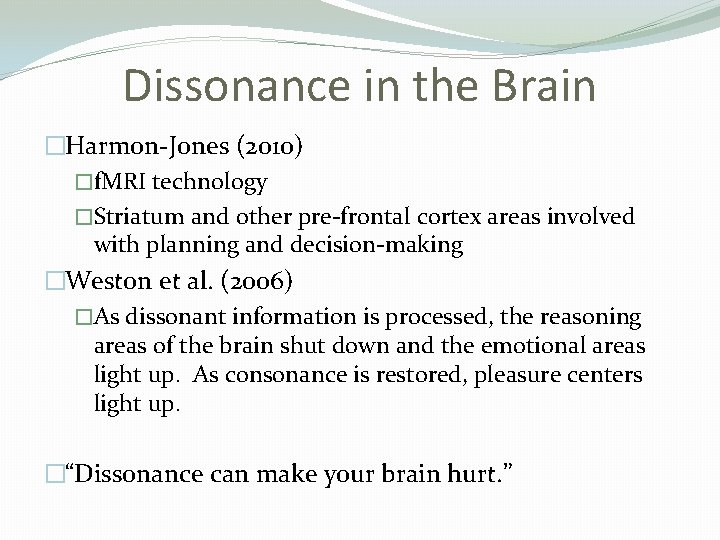 Dissonance in the Brain

□Harmon-Jones (2010)

□fMRI technology

□Striatum and other pre-frontal cortex areas involved with planning and decision-making

□Weston et al. (2006)

□As dissonant information is processed, the reasoning areas of the brain shut down and the emotional areas light up. As consonance is restored, pleasure centers light up.

□"Dissonance can make your brain hurt."